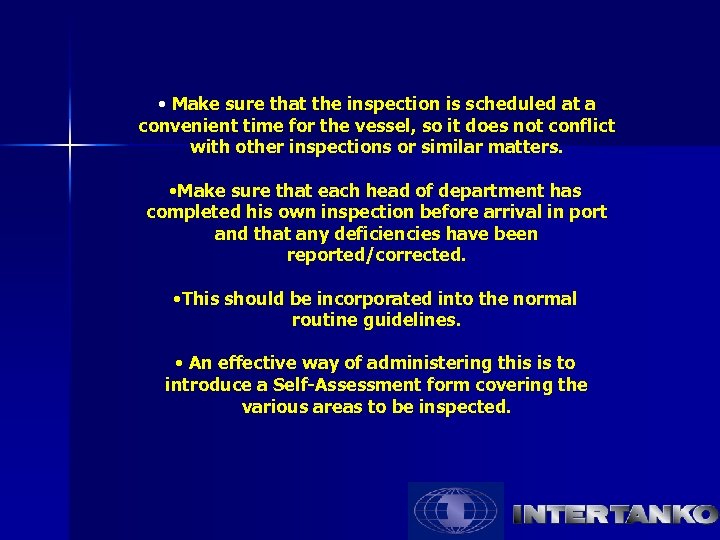 • Make sure that the inspection is scheduled at a convenient time for the vessel, so it does not conflict with other inspections or similar matters.

•Make sure that each head of department has completed his own inspection before arrival in port and that any deficiencies have been reported/corrected.

•This should be incorporated into the normal routine guidelines.

• An effective way of administering this is to introduce a Self-Assessment form covering the various areas to be inspected.

INTERTANKO